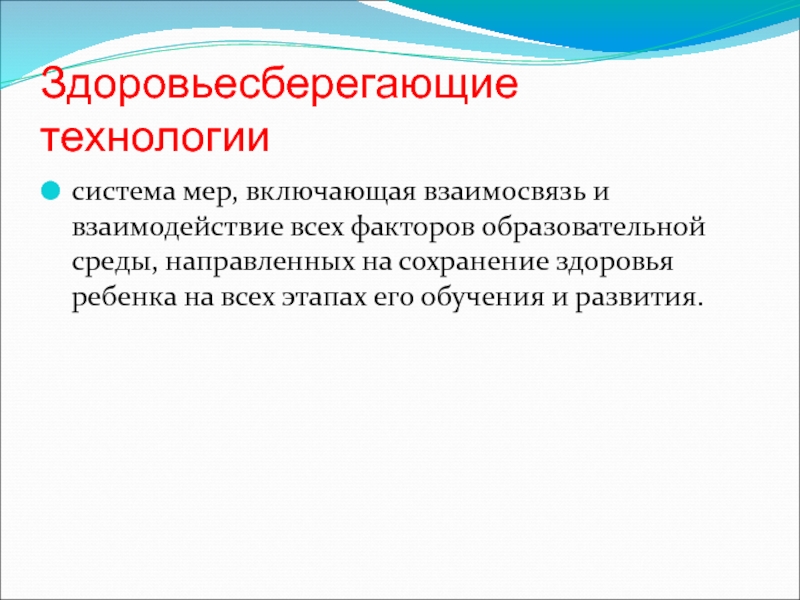 Здоровьесберегающие технологии

система мер, включающая взаимосвязь и взаимодействие всех факторов образовательной среды, направленных на сохранение здоровья ребенка на всех этапах его обучения и развития.